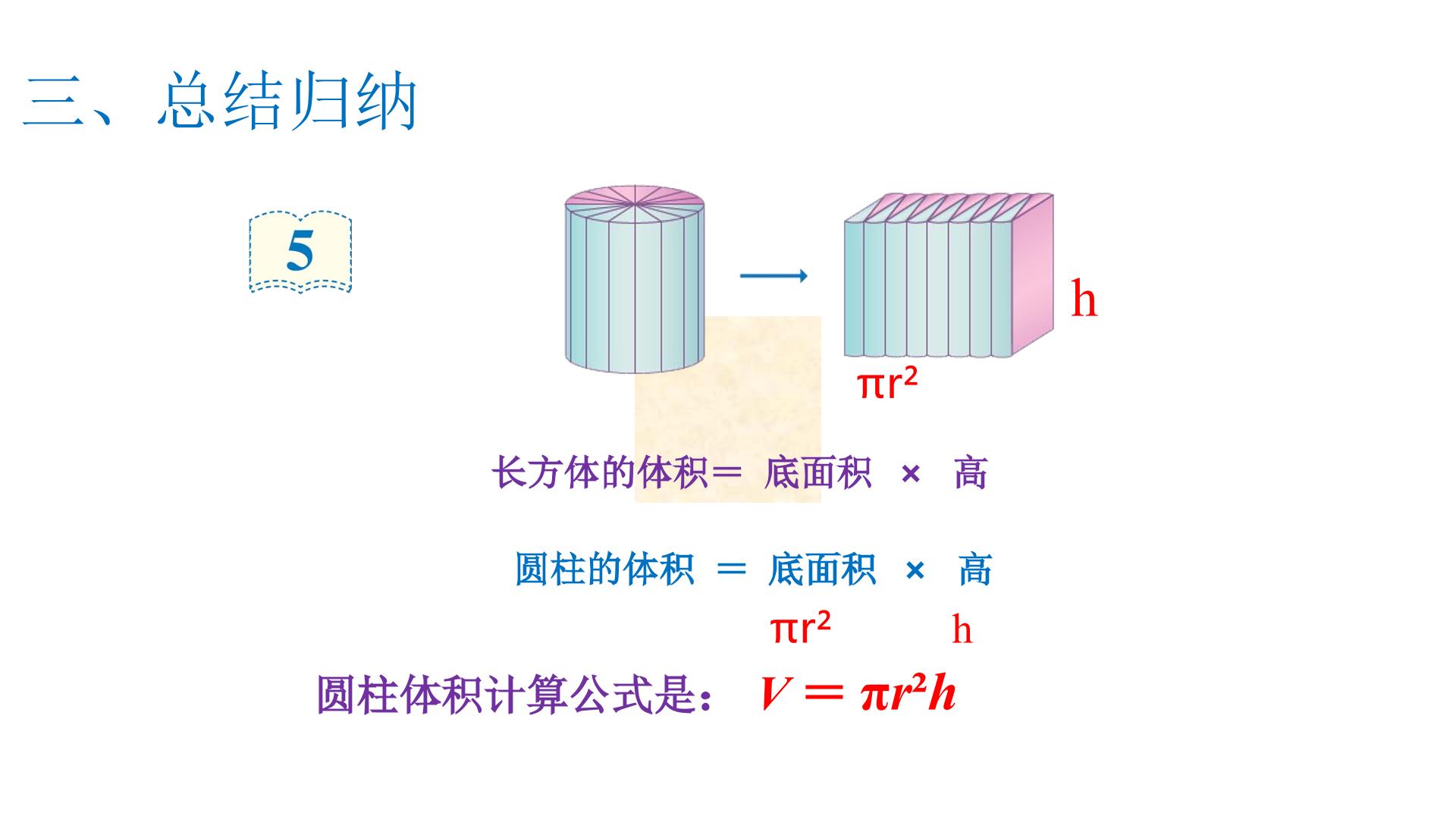 三、总结归纳

5

h

$\pi r^2$

长方体的体积＝ 底面积 × 高

圆柱的体积 ＝ 底面积 × 高

$\pi r^2$ h

圆柱体积计算公式是： $V = \pi r^2 h$